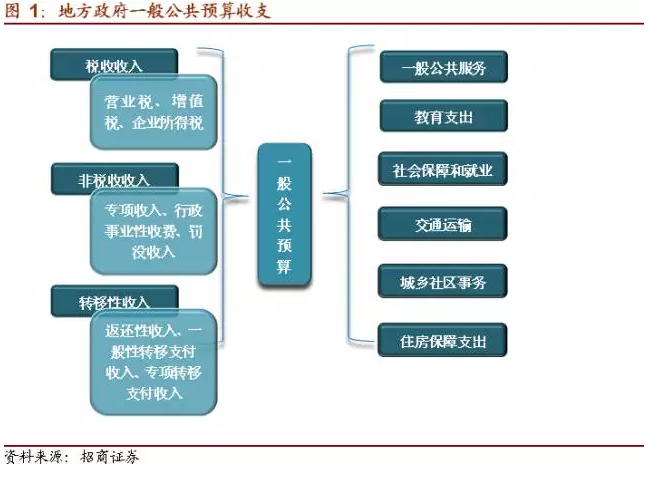 图 1：地方政府一般公共预算收支

税收收入

营业税、增值税、企业所得税

非税收收入

专项收入、行政事业性收费、罚没收入

转移性收入

返还性收入、一般性转移支付收入、专项转移支付收入

一般公共预算

一般公共服务

教育支出

社会保障和就业

交通运输

城乡社区事务

住房保障支出

资料来源：招商证券